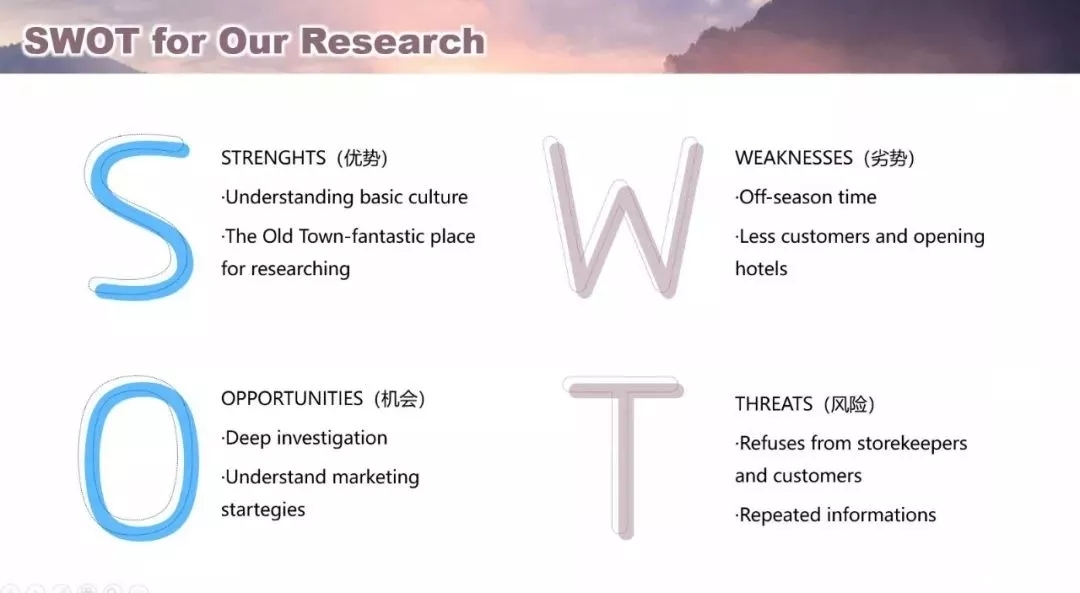 SWOT for Our Research

S

STRENGHTS（优势）

·Understanding basic culture

·The Old Town-fantastic place for researching

W

WEAKNESSES（劣势）

·Off-season time

·Less customers and opening hotels

O

OPPORTUNITIES（机会）

·Deep investigation

·Understand marketing startegies

T

THREATS（风险）

·Refuses from storekeepers and customers

·Repeated informations